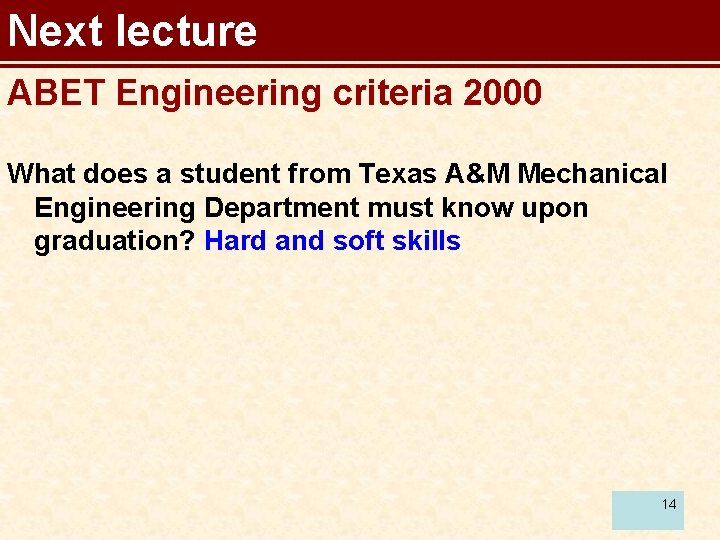 Next lecture

ABET Engineering criteria 2000

What does a student from Texas A&M Mechanical Engineering Department must know upon graduation? Hard and soft skills

14